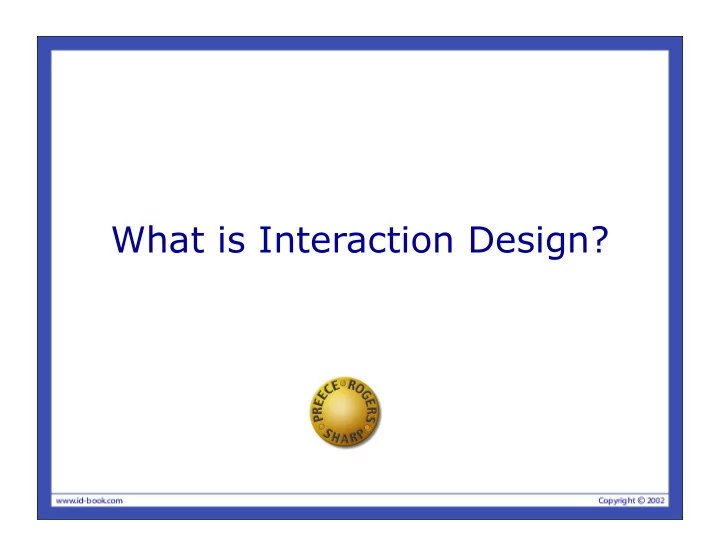 What is Interaction Design?

PREECE ROGERS SHARP

www.id-book.com

Copyright © 2002